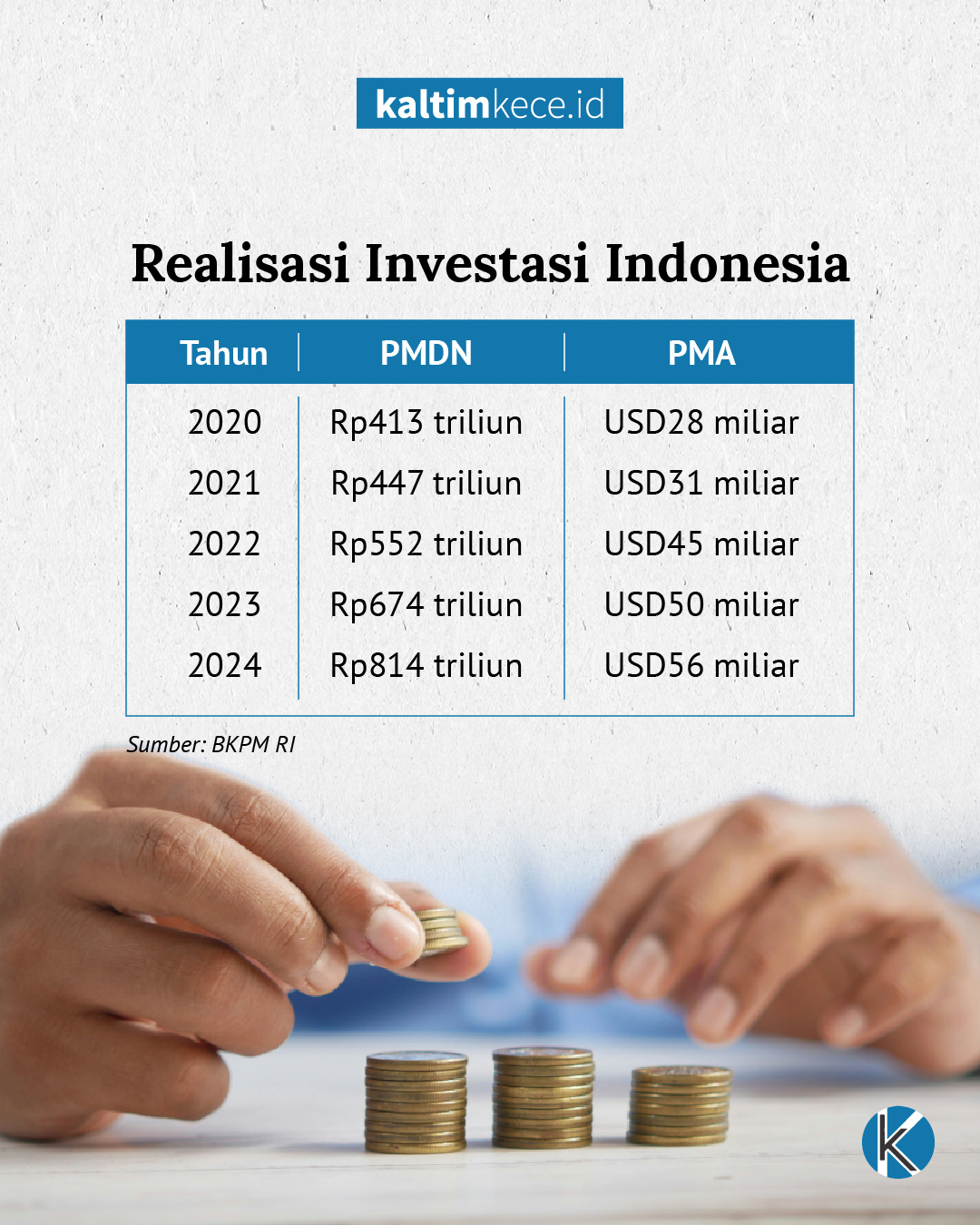 kaltimkece.id

Realisasi Investasi Indonesia

| Tahun | PMDN | PMA |
|---|---|---|
| 2020 | Rp413 triliun | USD28 miliar |
| 2021 | Rp447 triliun | USD31 miliar |
| 2022 | Rp552 triliun | USD45 miliar |
| 2023 | Rp674 triliun | USD50 miliar |
| 2024 | Rp814 triliun | USD56 miliar |

Sumber: BKPM RI

K